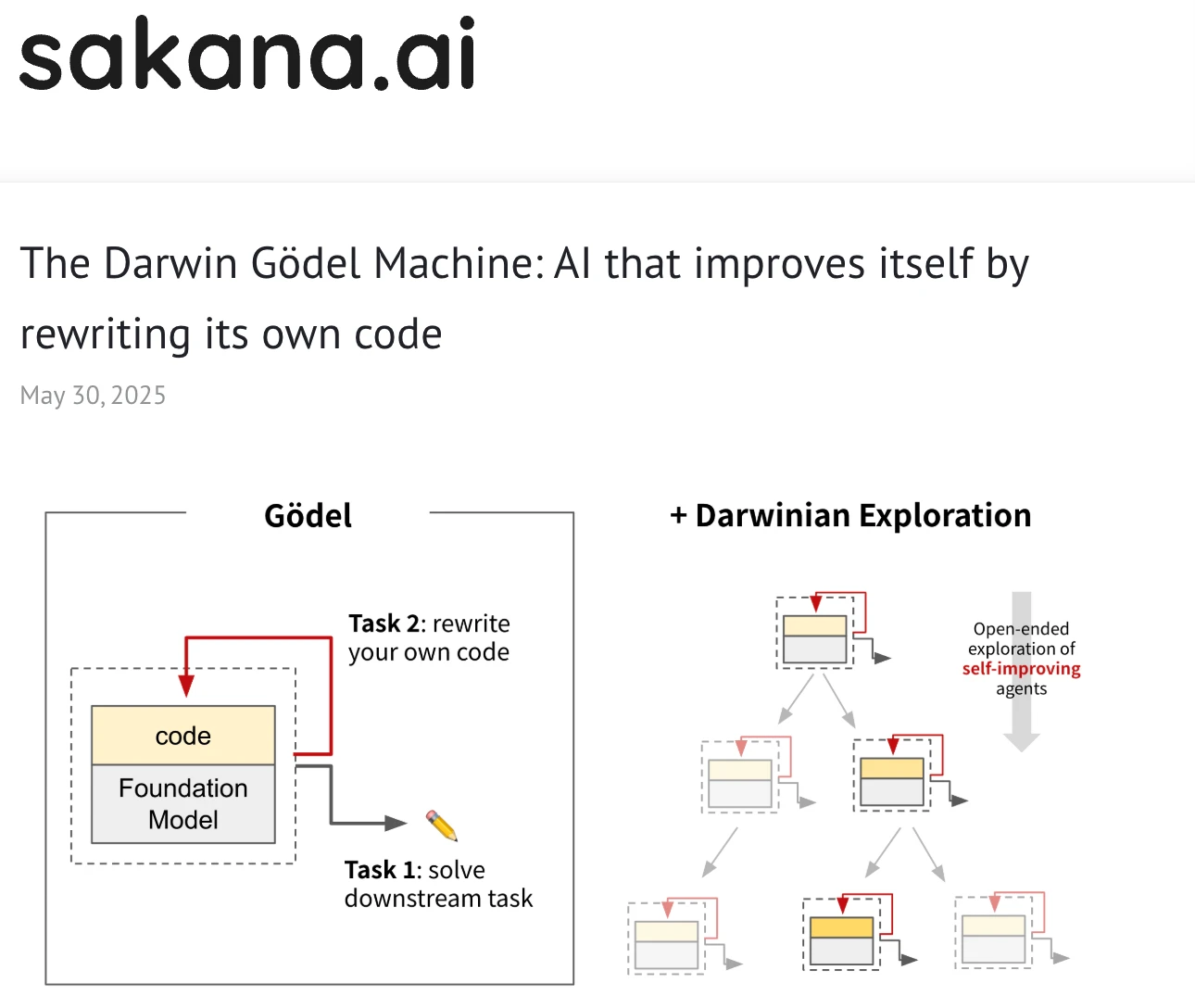 sakana.ai

The Darwin Gödel Machine: AI that improves itself by rewriting its own code

May 30, 2025

Gödel

Task 2: rewrite your own code

code

Foundation Model

Task 1: solve downstream task

+ Darwinian Exploration

Open-ended exploration of self-improving agents